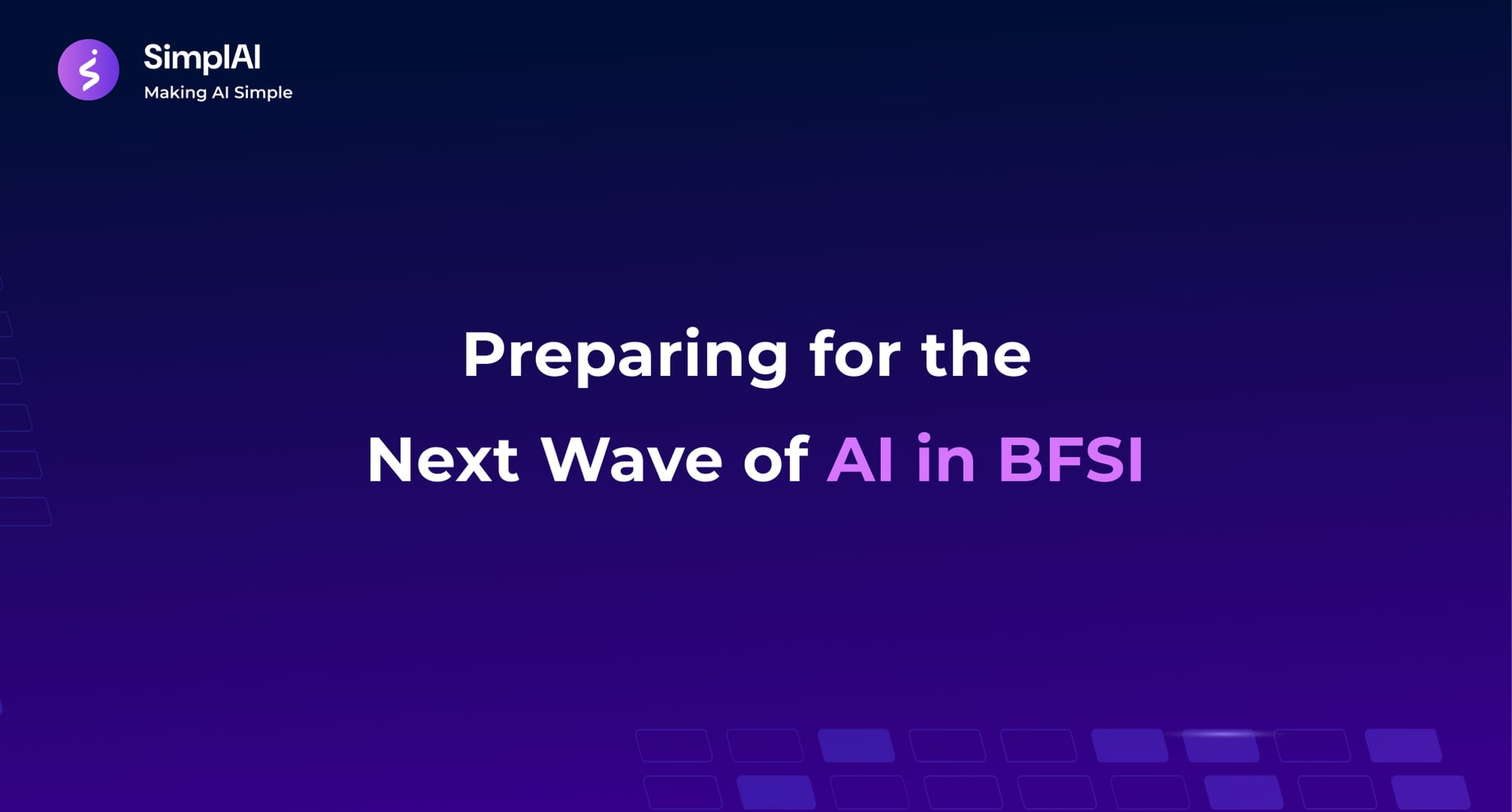 SimplAI
Making AI Simple

Preparing for the
Next Wave of AI in BFSI